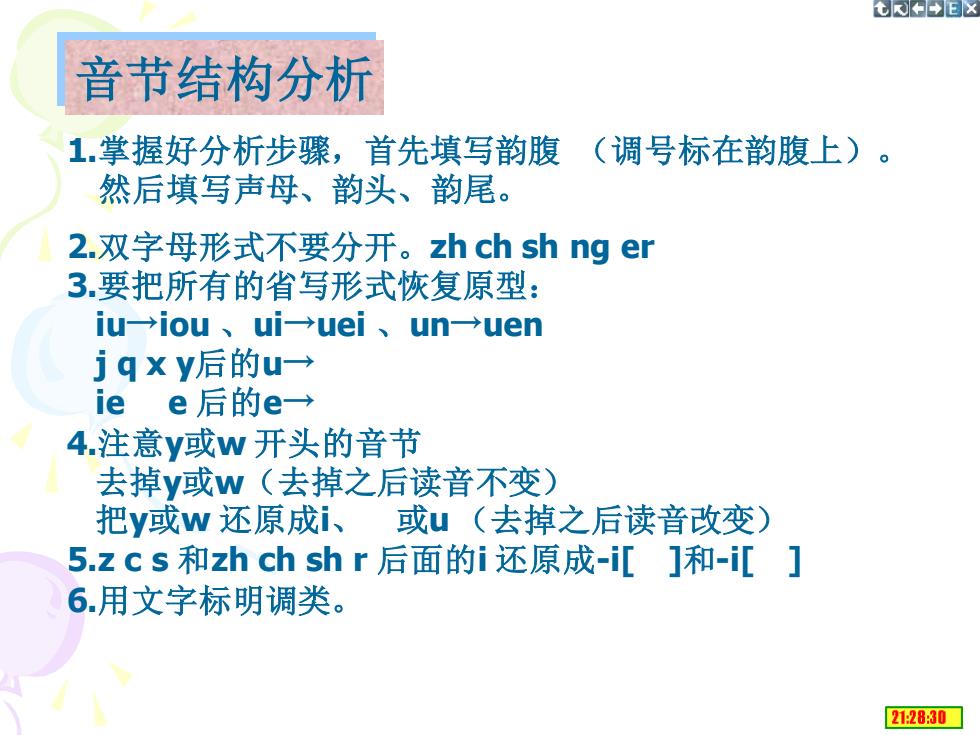 音节结构分析

1.掌握好分析步骤，首先填写韵腹 （调号标在韵腹上）。然后填写声母、韵头、韵尾。

2.双字母形式不要分开。zh ch sh ng er
3.要把所有的省写形式恢复原型：
iu→iou 、ui→uei 、un→uen
j q x y后的u→
ie e 后的e→
4.注意y或w 开头的音节
去掉y或w（去掉之后读音不变）
把y或w 还原成i、 或u （去掉之后读音改变）
5.z c s 和zh ch sh r 后面的i 还原成-i[ ]和-i[ ]
6.用文字标明调类。

21:28:30